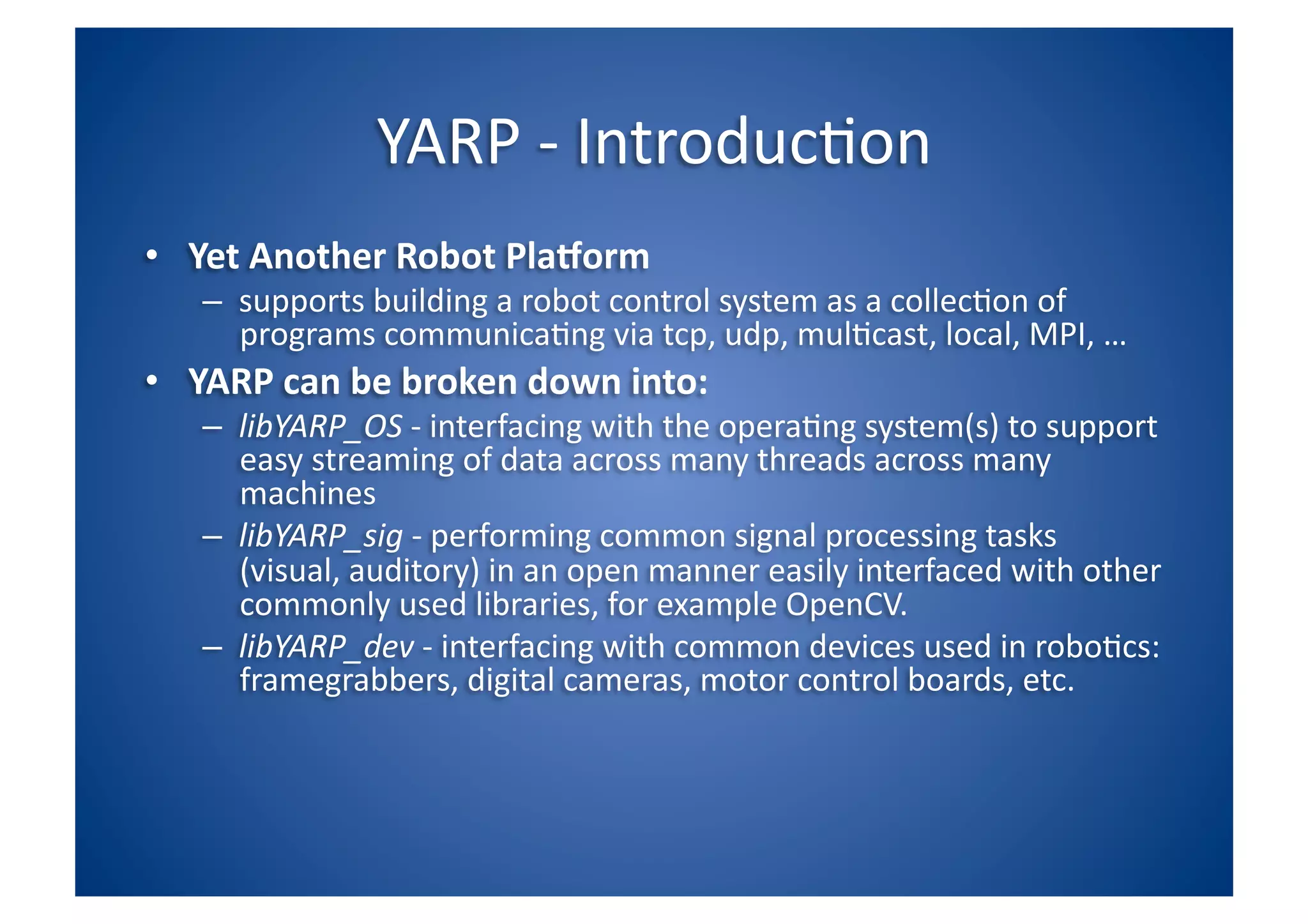 YARP - Introduction

• Yet Another Robot Platform
 – supports building a robot control system as a collection of programs communicating via tcp, udp, multicast, local, MPI, …
• YARP can be broken down into:
 – libYARP_OS - interfacing with the operating system(s) to support easy streaming of data across many threads across many machines
 – libYARP_sig - performing common signal processing tasks (visual, auditory) in an open manner easily interfaced with other commonly used libraries, for example OpenCV.
 – libYARP_dev - interfacing with common devices used in robotics: framegrabbers, digital cameras, motor control boards, etc.